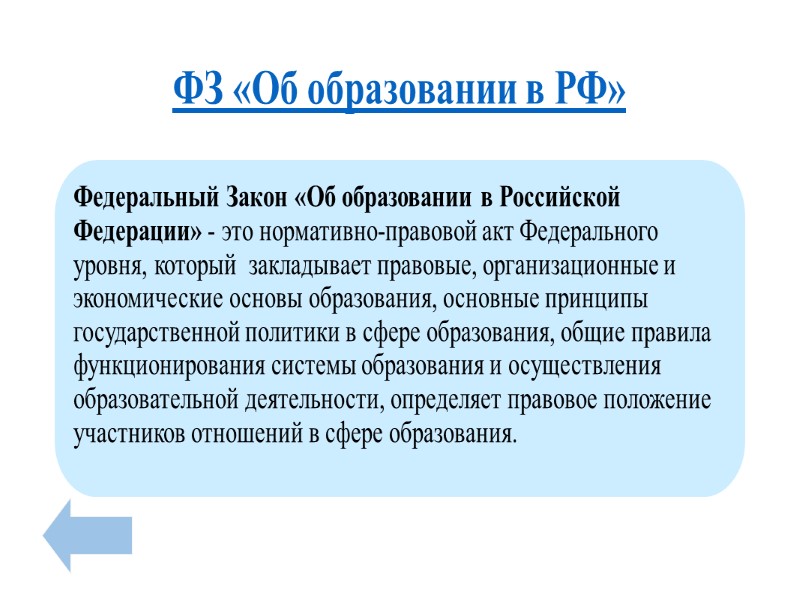 ФЗ «Об образовании в РФ»

Федеральный Закон «Об образовании в Российской Федерации» - это нормативно-правовой акт Федерального уровня, который закладывает правовые, организационные и экономические основы образования, основные принципы государственной политики в сфере образования, общие правила функционирования системы образования и осуществления образовательной деятельности, определяет правовое положение участников отношений в сфере образования.